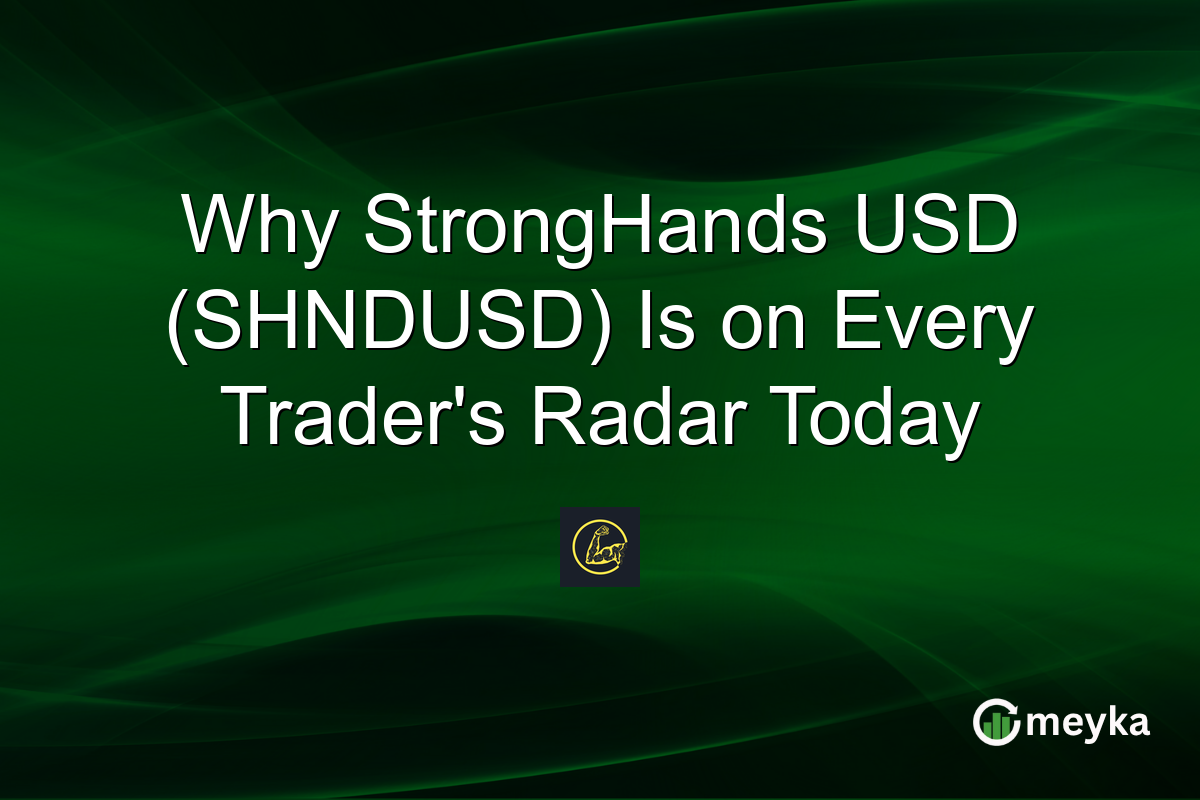 Why StrongHands USD (SHNDUSD) Is on Every Trader's Radar Today

meyka